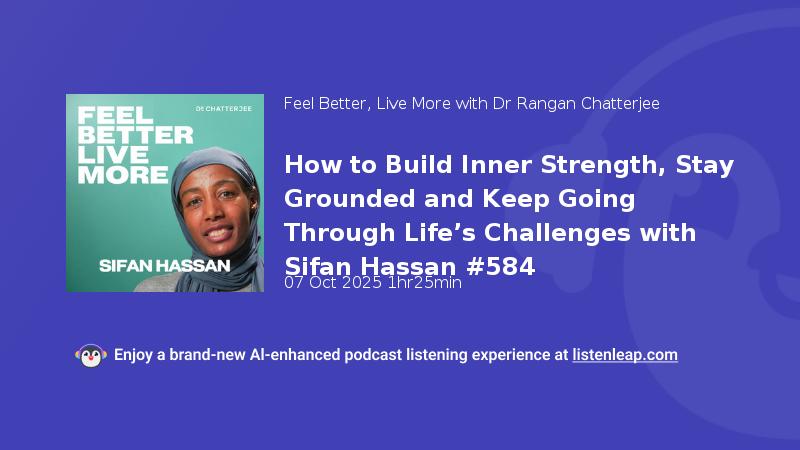 FEEL BETTER LIVE MORE

DR CHATTERJEE

SIFAN HASSAN

Feel Better, Live More with Dr Rangan Chatterjee

How to Build Inner Strength, Stay Grounded and Keep Going Through Life's Challenges with Sifan Hassan #584

07 Oct 2025 1hr25min

Enjoy a brand-new AI-enhanced podcast listening experience at listenleap.com